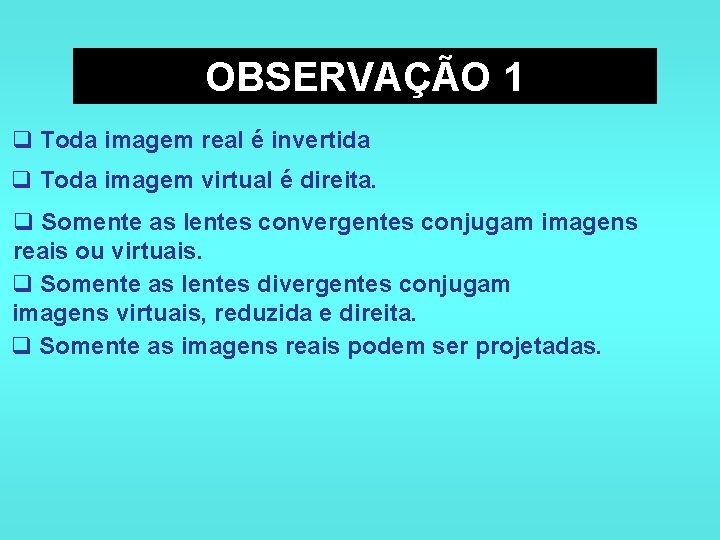 OBSERVAÇÃO 1

❑ Toda imagem real é invertida

❑ Toda imagem virtual é direita.

❑ Somente as lentes convergentes conjugam imagens reais ou virtuais.

❑ Somente as lentes divergentes conjugam imagens virtuais, reduzida e direita.

❑ Somente as imagens reais podem ser projetadas.